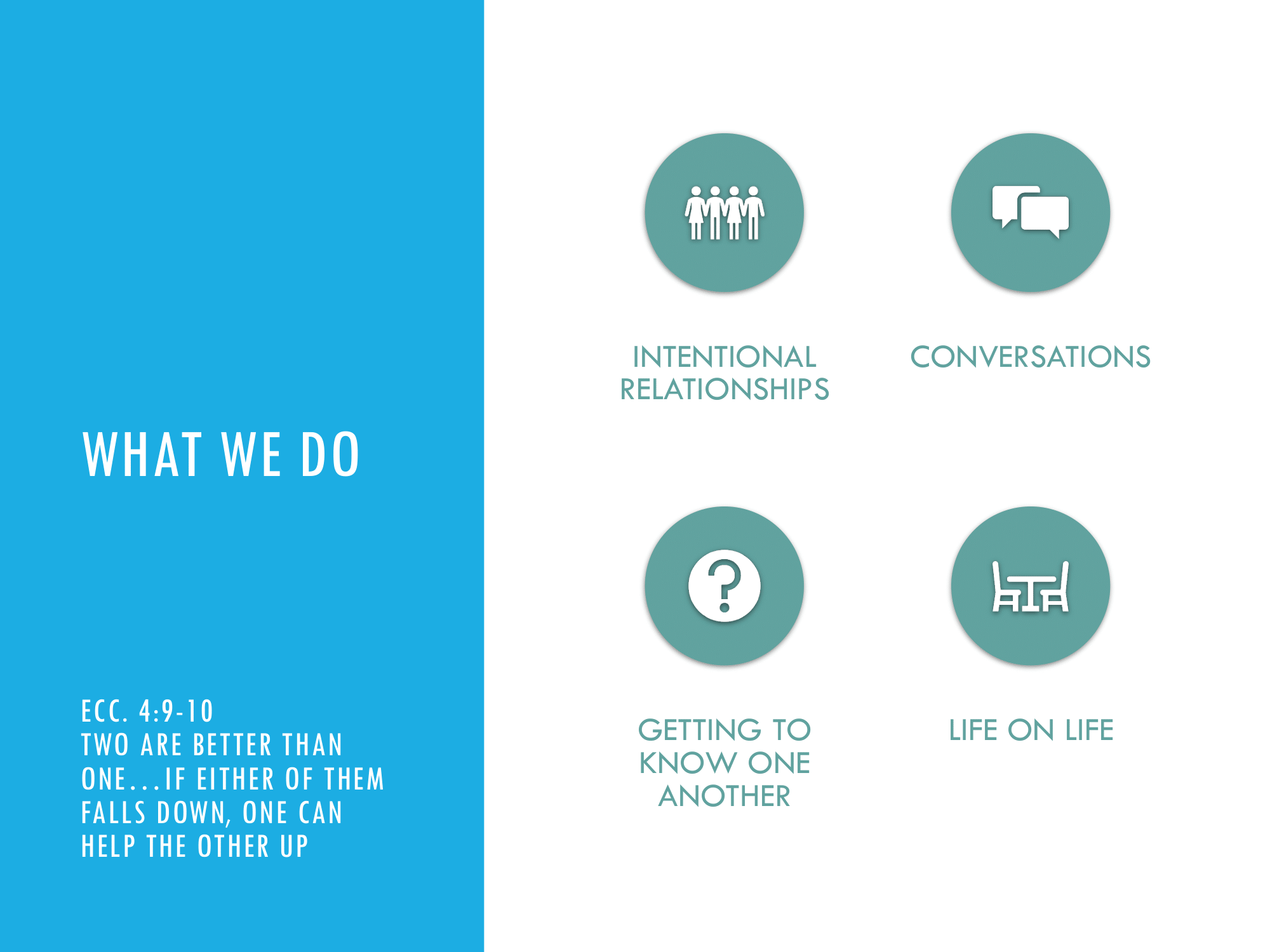 WHAT WE DO

ECC. 4:9-10
TWO ARE BETTER THAN ONE…IF EITHER OF THEM FALLS DOWN, ONE CAN HELP THE OTHER UP

INTENTIONAL RELATIONSHIPS

CONVERSATIONS

GETTING TO KNOW ONE ANOTHER

LIFE ON LIFE